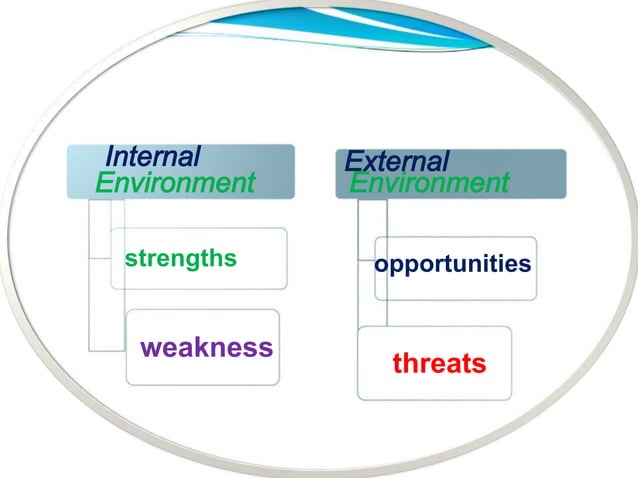 Internal Environment

strengths

weakness

External Environment

opportunities

threats